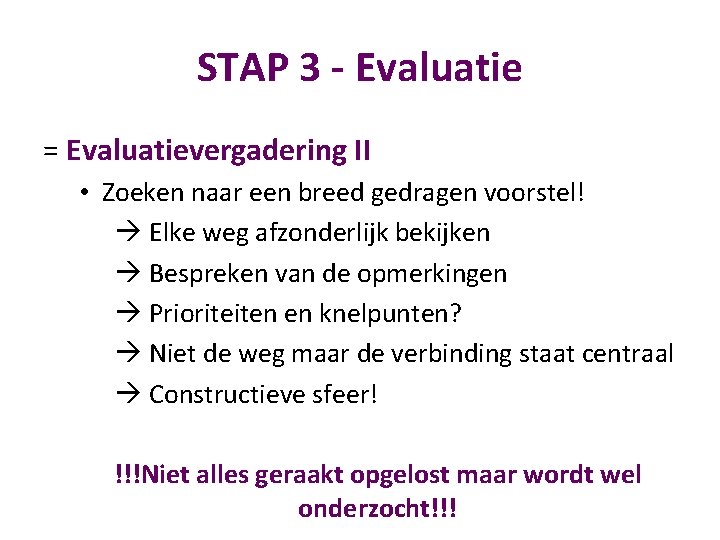 STAP 3 - Evaluatie

= Evaluatievergadering II

• Zoeken naar een breed gedragen voorstel!

→ Elke weg afzonderlijk bekijken

→ Bespreken van de opmerkingen

→ Prioriteiten en knelpunten?

→ Niet de weg maar de verbinding staat centraal

→ Constructieve sfeer!

!!!Niet alles geraakt opgelost maar wordt wel onderzocht!!!